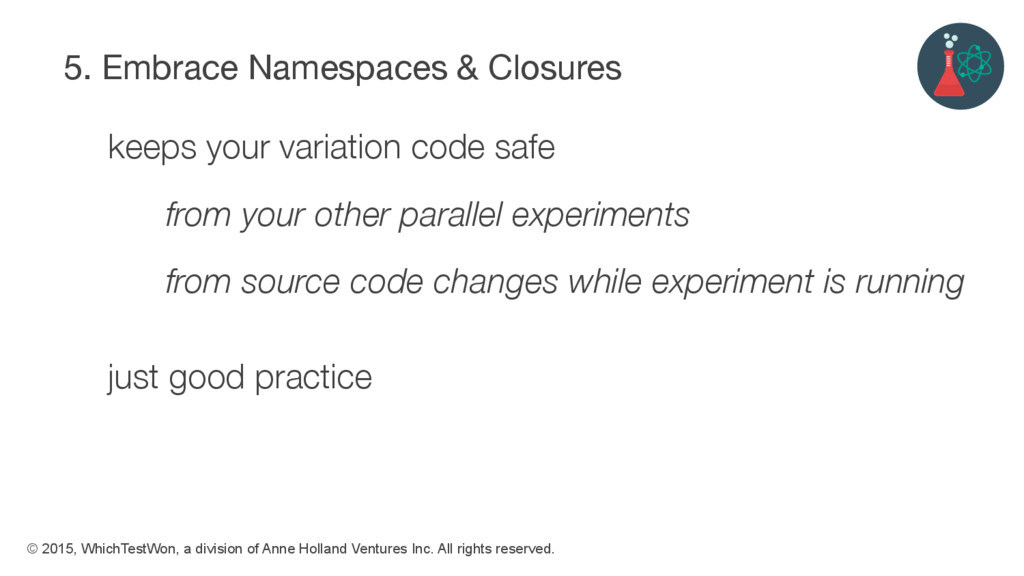 5. Embrace Namespaces & Closures

keeps your variation code safe

from your other parallel experiments

from source code changes while experiment is running

just good practice

© 2015, WhichTestWon, a division of Anne Holland Ventures Inc. All rights reserved.